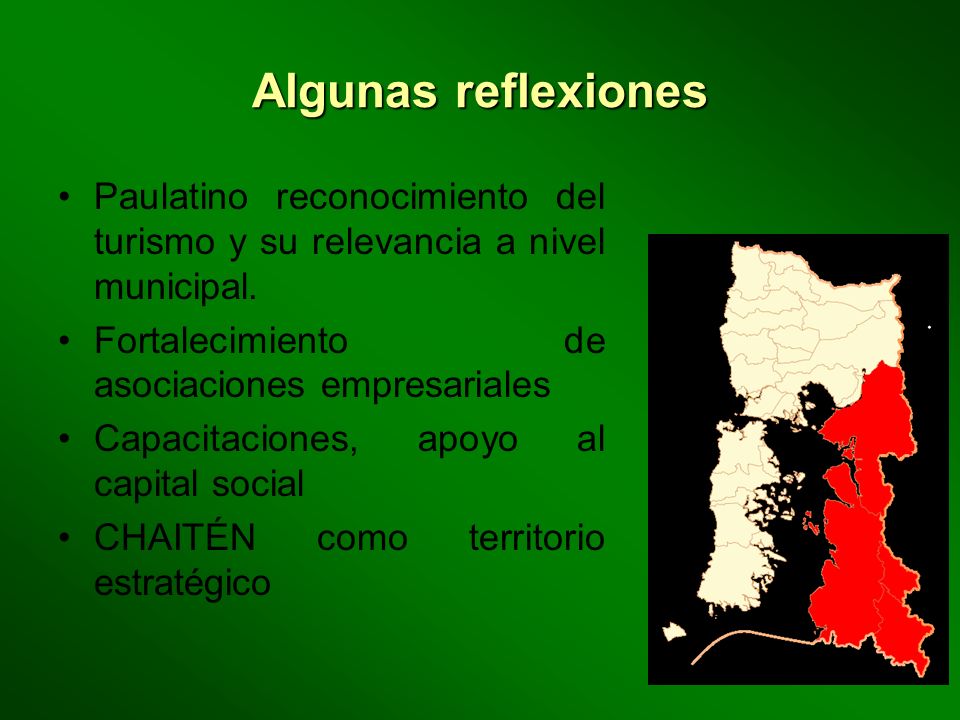 Algunas reflexiones

• Paulatino reconocimiento del turismo y su relevancia a nivel municipal.

• Fortalecimiento de asociaciones empresariales

• Capacitaciones, apoyo al capital social

• CHAITÉN como territorio estratégico